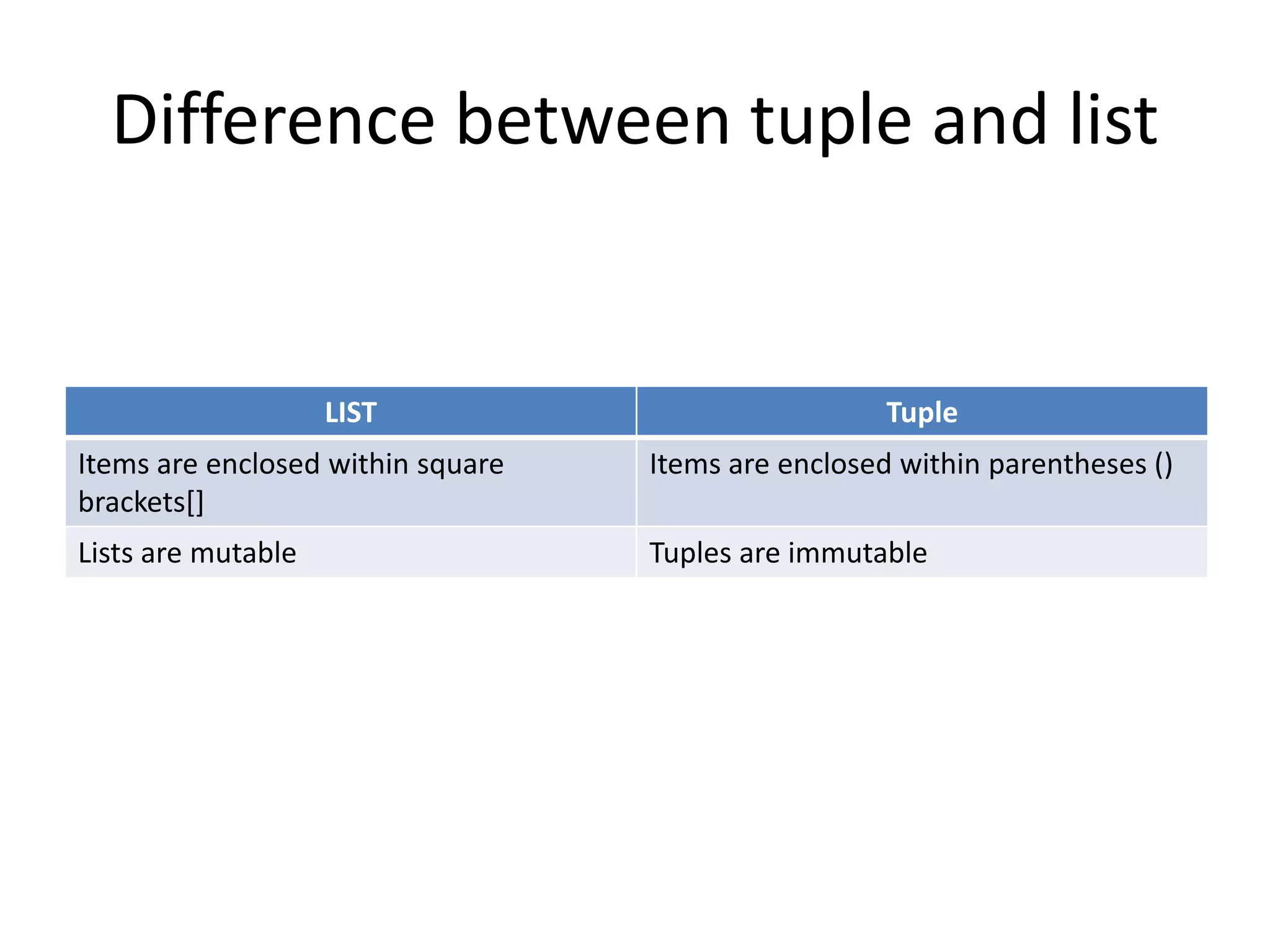 Difference between tuple and list

| LIST | Tuple |
|---|---|
| Items are enclosed within square brackets[] | Items are enclosed within parentheses () |
| Lists are mutable | Tuples are immutable |